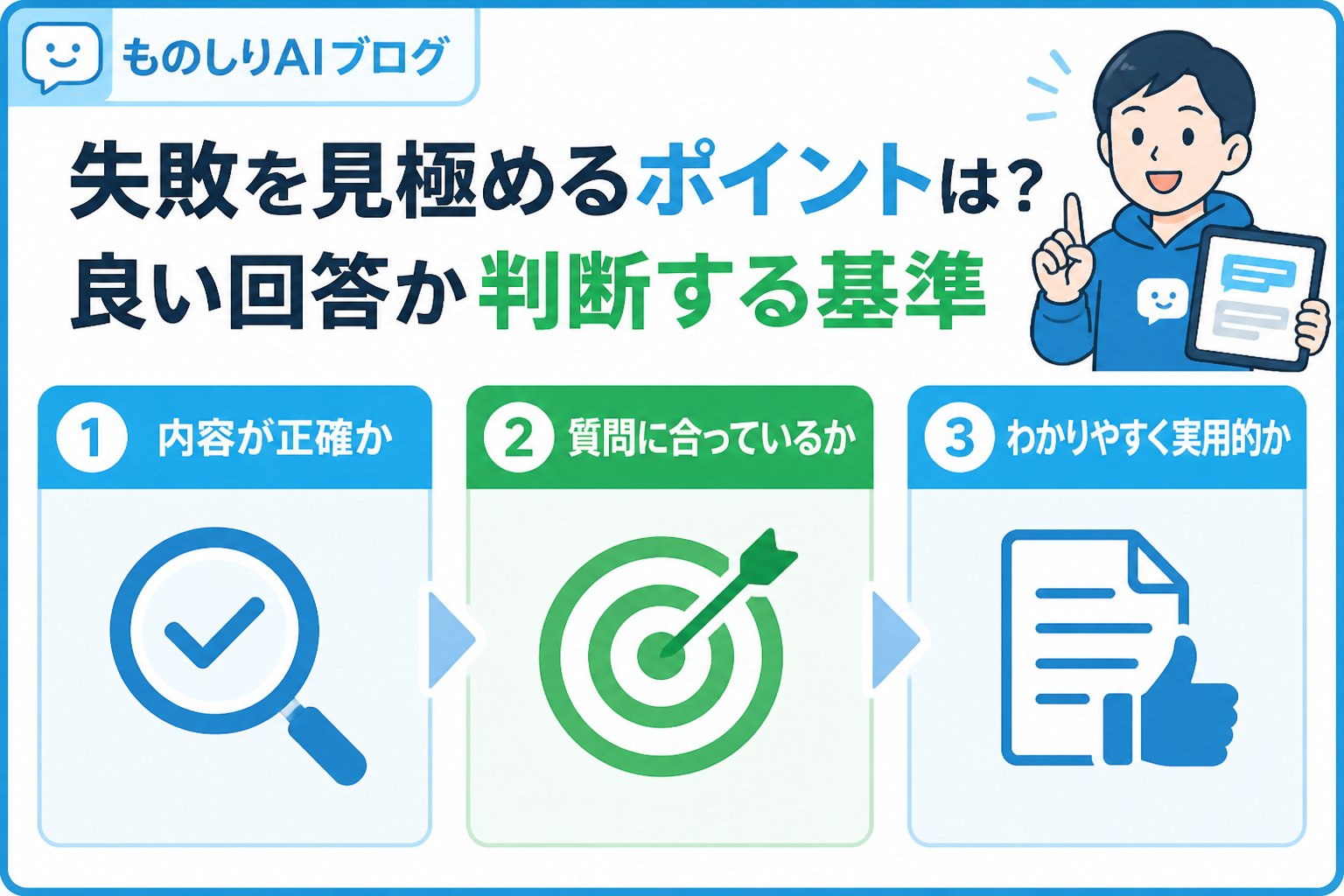 ものしりAIブログ

失敗を見極めるポイントは？
良い回答か判断する基準

1 内容が正確か

2 質問に合っているか

3 わかりやすく実用的か